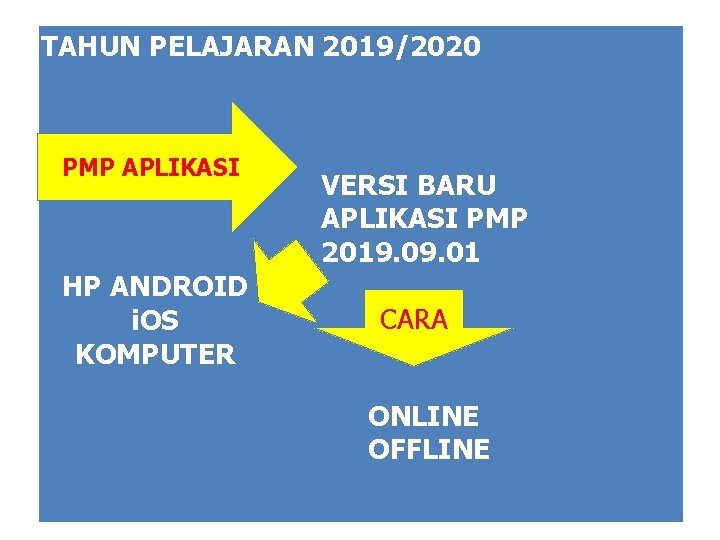 TAHUN PELAJARAN 2019/2020

PMP APLIKASI

VERSI BARU
APLIKASI PMP
2019.09.01

HP ANDROID
iOS
KOMPUTER

CARA

ONLINE
OFFLINE